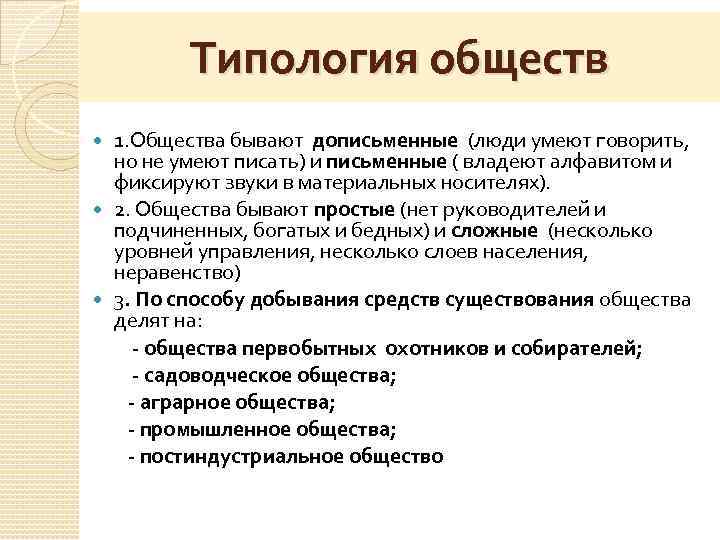 Типология обществ

1.Общества бывают дописьменные (люди умеют говорить, но не умеют писать) и письменные ( владеют алфавитом и фиксируют звуки в материальных носителях).

2. Общества бывают простые (нет руководителей и подчиненных, богатых и бедных) и сложные (несколько уровней управления, несколько слоев населения, неравенство)

3. По способу добывания средств существования общества делят на:

- общества первобытных охотников и собирателей;

- садоводческое общества;

- аграрное общества;

- промышленное общества;

- постиндустриальное общество